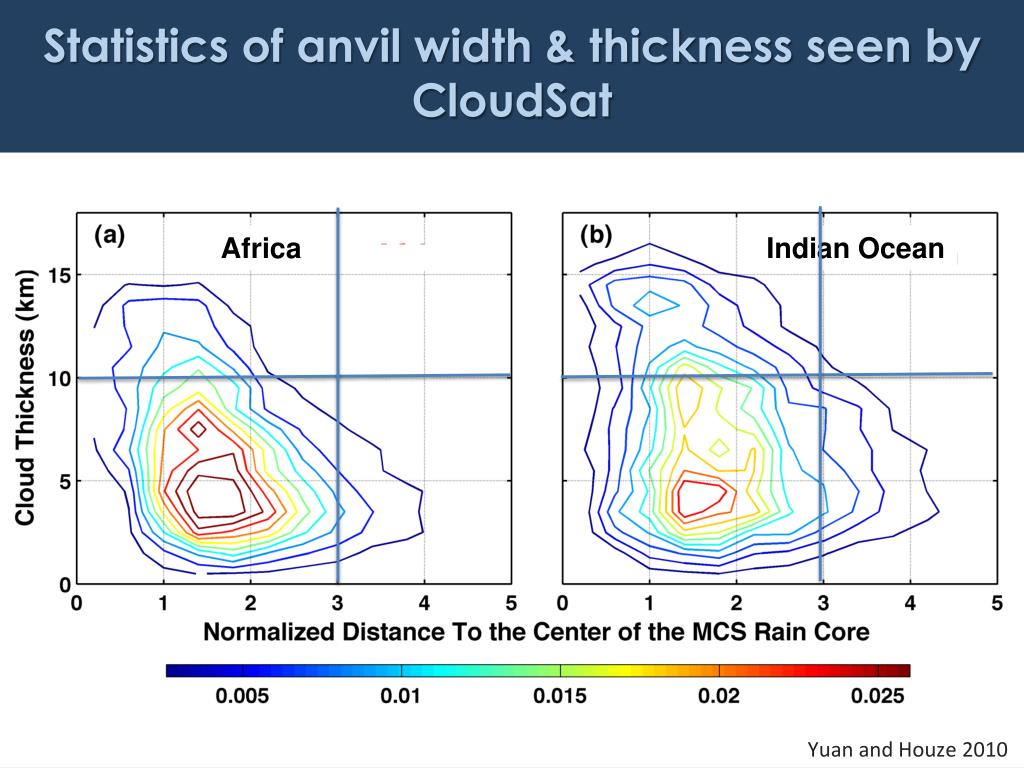 Statistics of anvil width & thickness seen by CloudSat

(a)
Africa

(b)
Indian Ocean

Cloud Thickness (km)
15
10
5
0

0 1 2 3 4 5
0 1 2 3 4 5

Normalized Distance To the Center of the MCS Rain Core

0.005 0.01 0.015 0.02 0.025

Yuan and Houze 2010